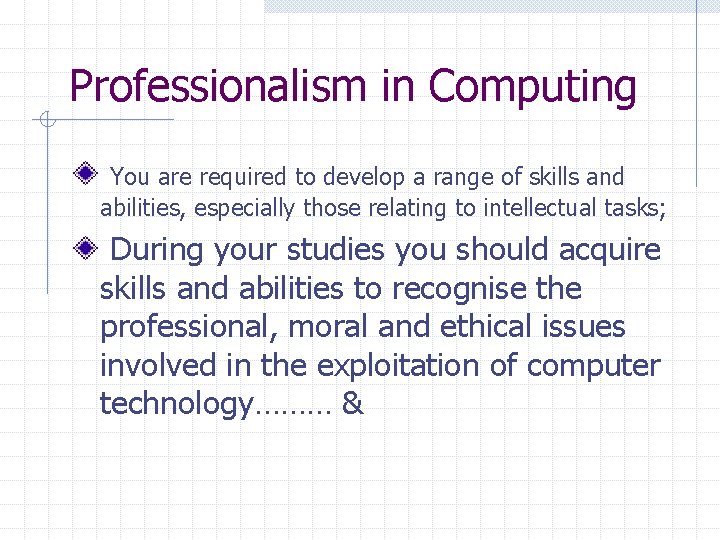 Professionalism in Computing

You are required to develop a range of skills and abilities, especially those relating to intellectual tasks;

During your studies you should acquire skills and abilities to recognise the professional, moral and ethical issues involved in the exploitation of computer technology……… &